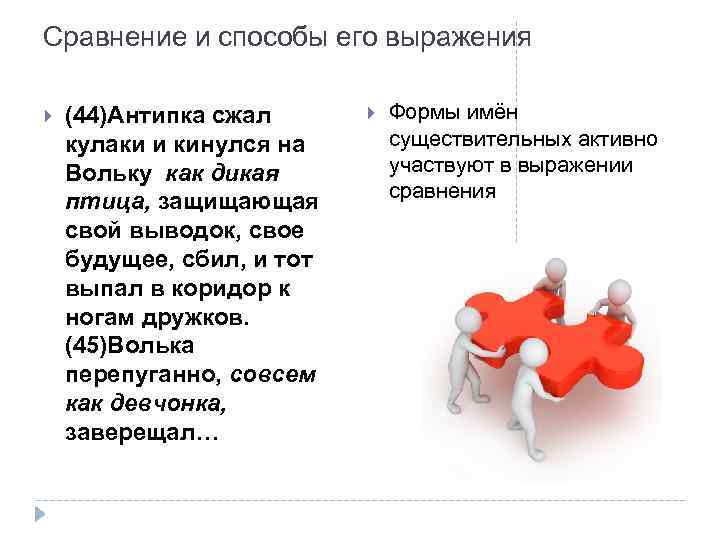 Сравнение и способы его выражения

(44)Антипка сжал кулаки и кинулся на Вольку как дикая птица, защищающая свой выводок, свое будущее, сбил, и тот выпал в коридор к ногам дружков. (45)Волька перепуганно, совсем как девчонка, заверещал…

Формы имён существительных активно участвуют в выражении сравнения